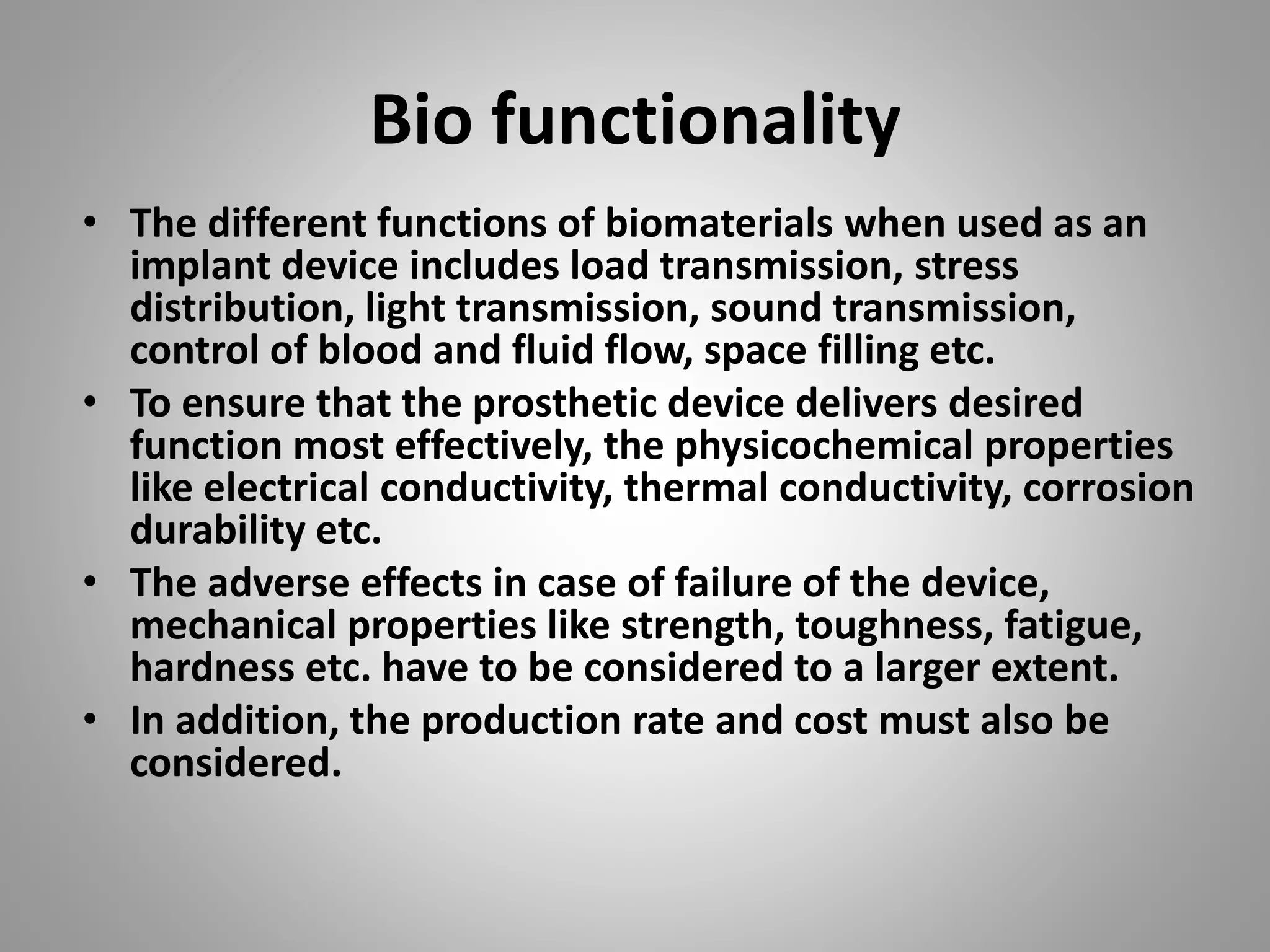 Bio functionality

• The different functions of biomaterials when used as an implant device includes load transmission, stress distribution, light transmission, sound transmission, control of blood and fluid flow, space filling etc.

• To ensure that the prosthetic device delivers desired function most effectively, the physicochemical properties like electrical conductivity, thermal conductivity, corrosion durability etc.

• The adverse effects in case of failure of the device, mechanical properties like strength, toughness, fatigue, hardness etc. have to be considered to a larger extent.

• In addition, the production rate and cost must also be considered.